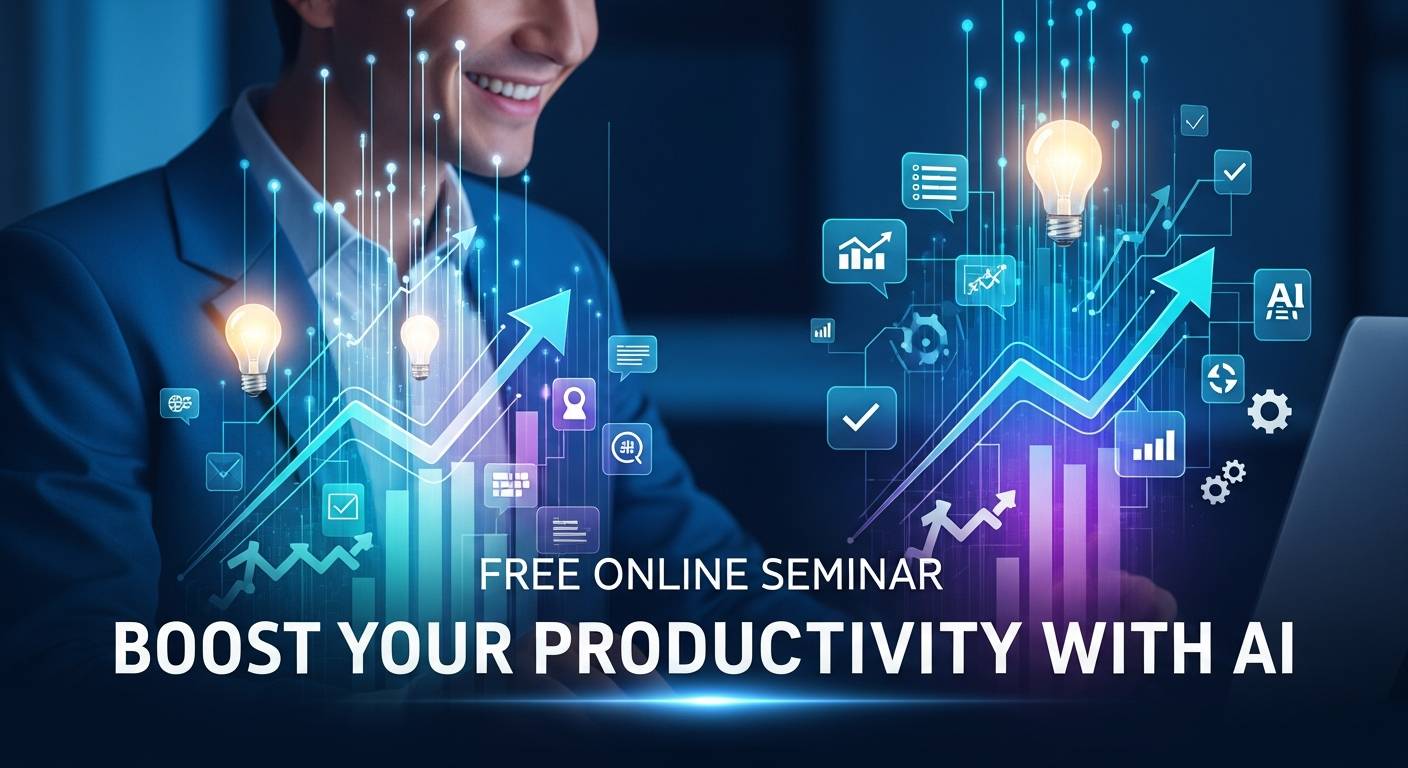 AI

FREE ONLINE SEMINAR

BOOST YOUR PRODUCTIVITY WITH AI